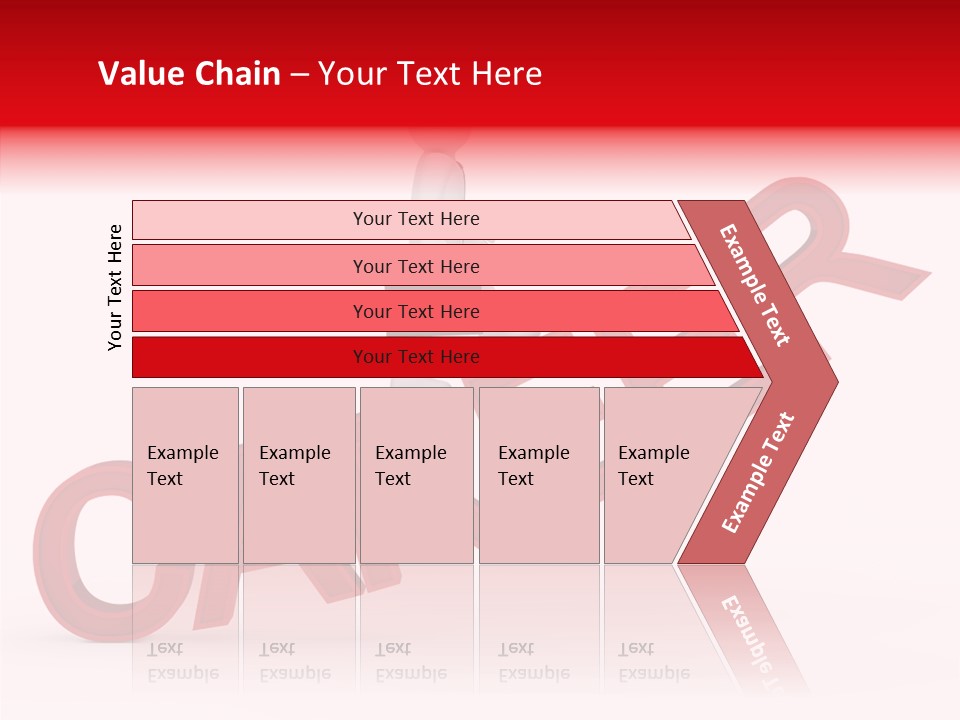 Value Chain – Your Text Here

Your Text Here

Your Text Here

Your Text Here

Your Text Here

Your Text Here

Example Text

Example Text

Example Text

Example Text

Example Text

Example Text

Example Text